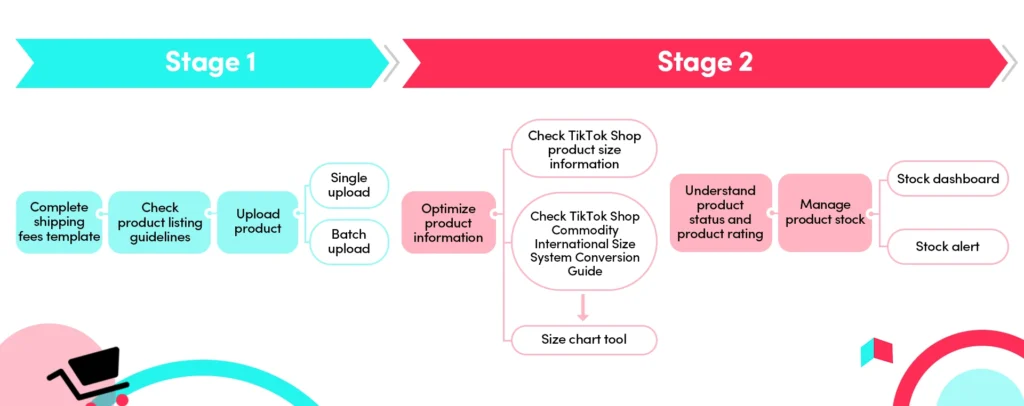 Stage 1

Stage 2

Complete shipping fees template

Check product listing guidelines

Upload product

Single upload

Batch upload

Optimize product information

Check TikTok Shop product size information

Check TikTok Shop Commodity International Size System Conversion Guide

Size chart tool

Understand product status and product rating

Manage product stock

Stock dashboard

Stock alert